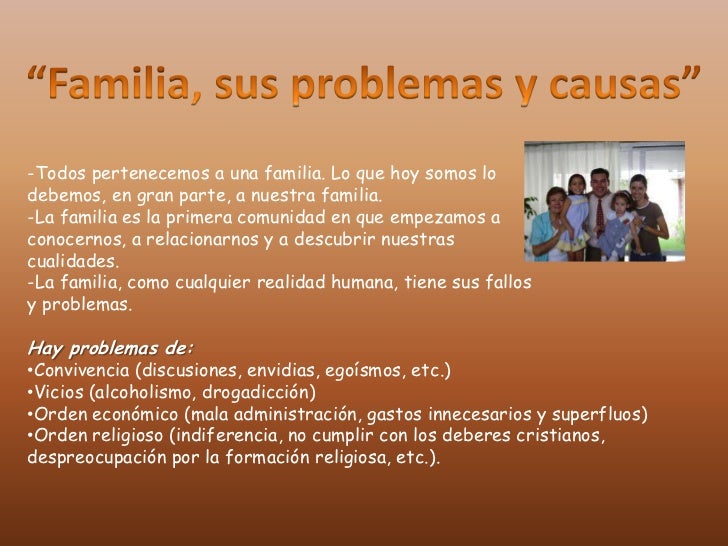 “Familia, sus problemas y causas”

-Todos pertenecemos a una familia. Lo que hoy somos lo debemos, en gran parte, a nuestra familia.
-La familia es la primera comunidad en que empezamos a conocernos, a relacionarnos y a descubrir nuestras cualidades.
-La familia, como cualquier realidad humana, tiene sus fallos y problemas.

Hay problemas de:
•Convivencia (discusiones, envidias, egoísmos, etc.)
•Vicios (alcoholismo, drogadicción)
•Orden económico (mala administración, gastos innecesarios y superfluos)
•Orden religioso (indiferencia, no cumplir con los deberes cristianos, despreocupación por la formación religiosa, etc.).